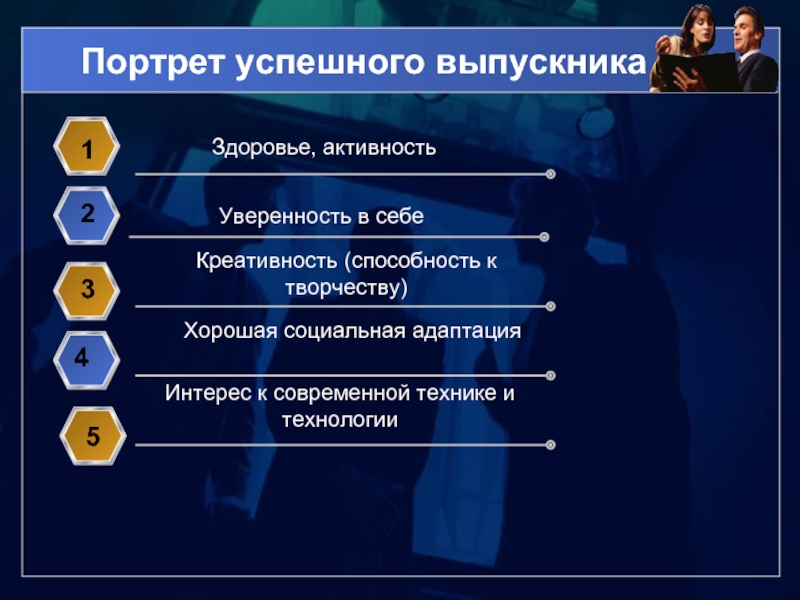 Портрет успешного выпускника

1
Здоровье, активность

2
Уверенность в себе

3
Креативность (способность к творчеству)

4
Хорошая социальная адаптация

5
Интерес к современной технике и технологии